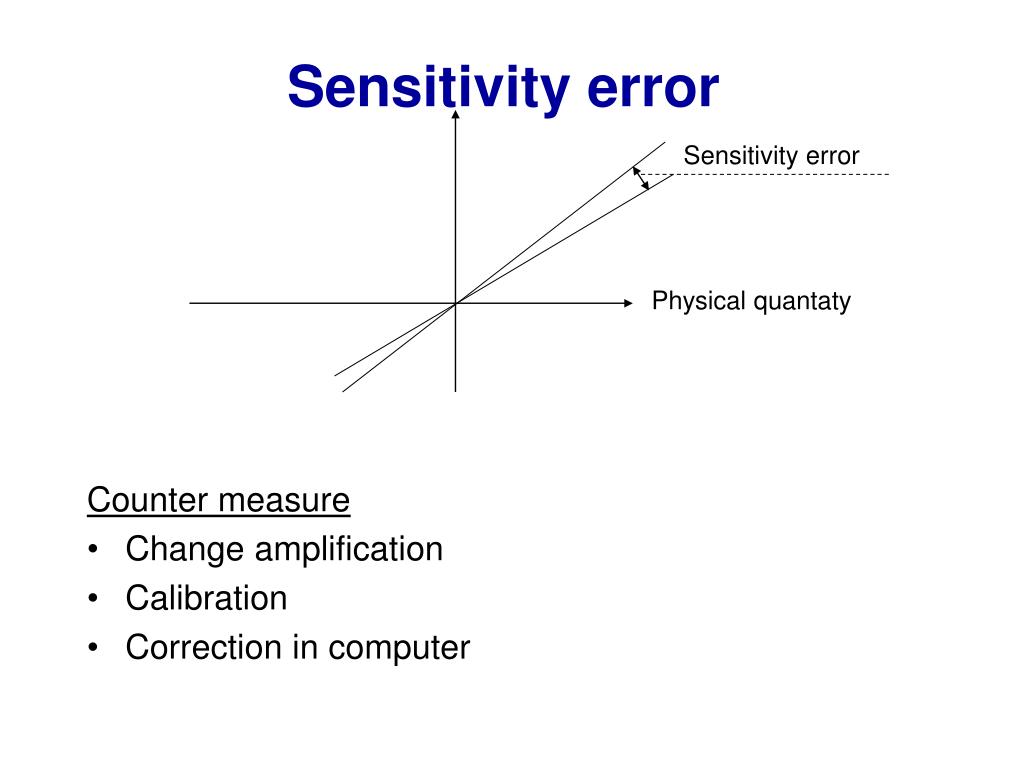 Sensitivity error

Sensitivity error

Physical quantaty

Counter measure
• Change amplification
• Calibration
• Correction in computer